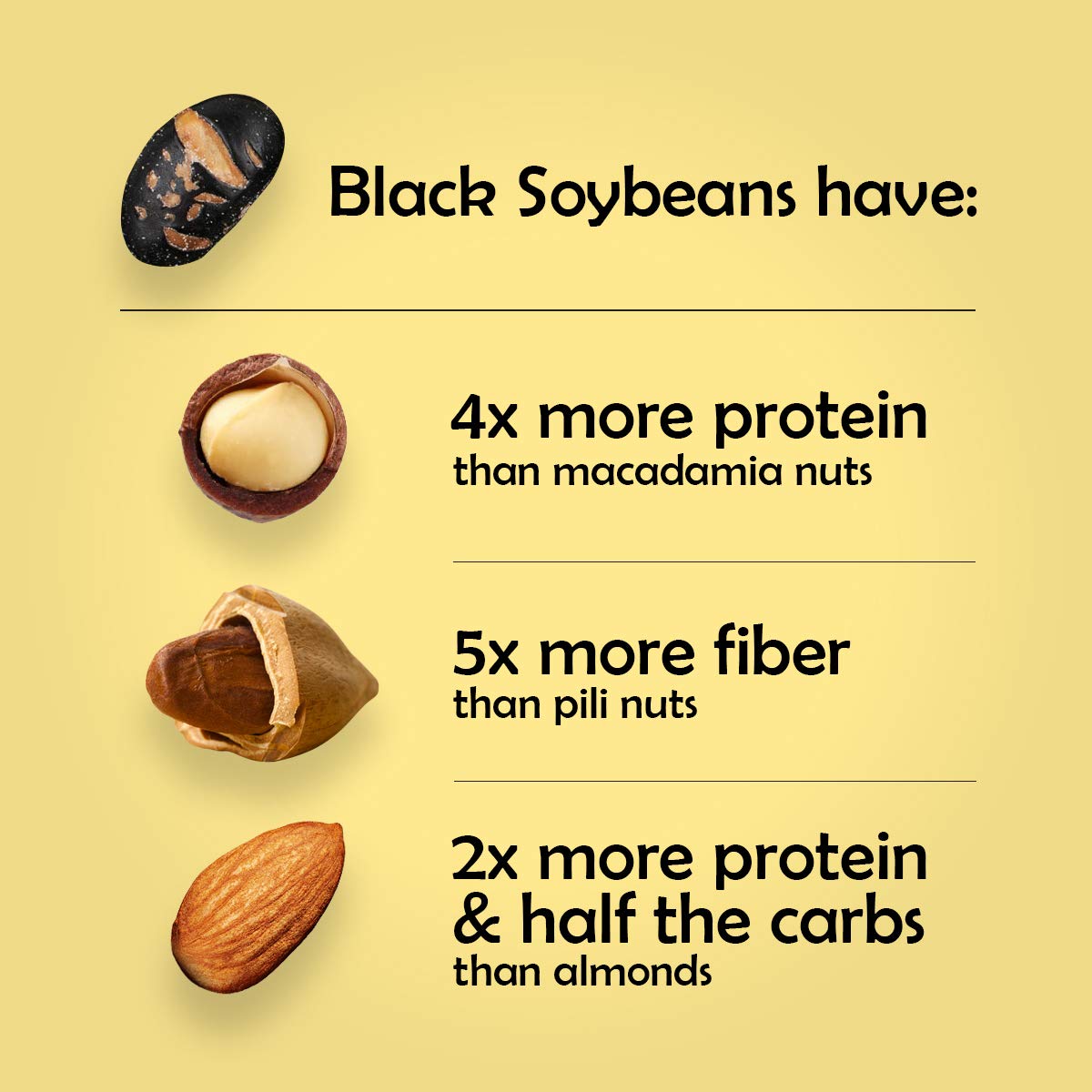 Black Soybeans have:

4x more protein
than macadamia nuts

5x more fiber
than pili nuts

2x more protein
& half the carbs
than almonds